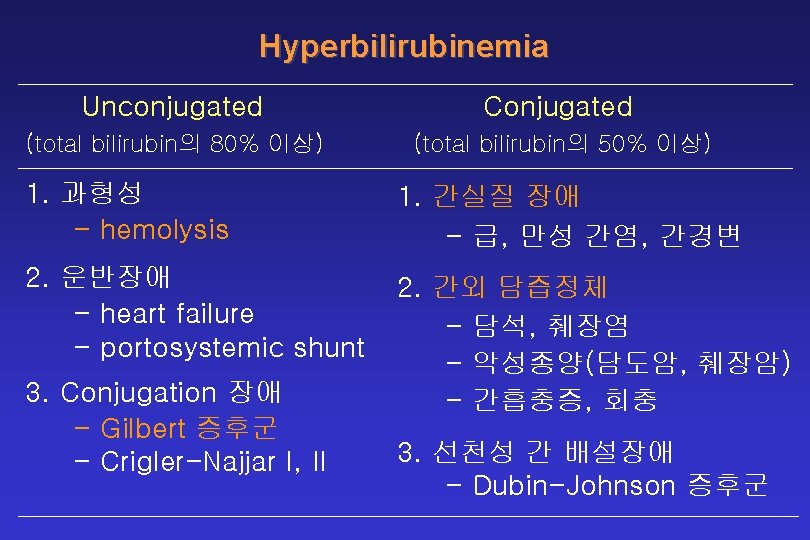 Hyperbilirubinemia

Unconjugated
(total bilirubin의 80% 이상)

1. 과형성
- hemolysis

2. 운반장애
- heart failure
- portosystemic shunt

3. Conjugation 장애
- Gilbert 증후군
- Crigler-Najjar I, II

Conjugated
(total bilirubin의 50% 이상)

1. 간실질 장애
- 급, 만성 간염, 간경변

2. 간외 담즙정체
- 담석, 췌장염
- 악성종양(담도암, 췌장암)
- 간흡충증, 회충

3. 선천성 간 배설장애
- Dubin-Johnson 증후군